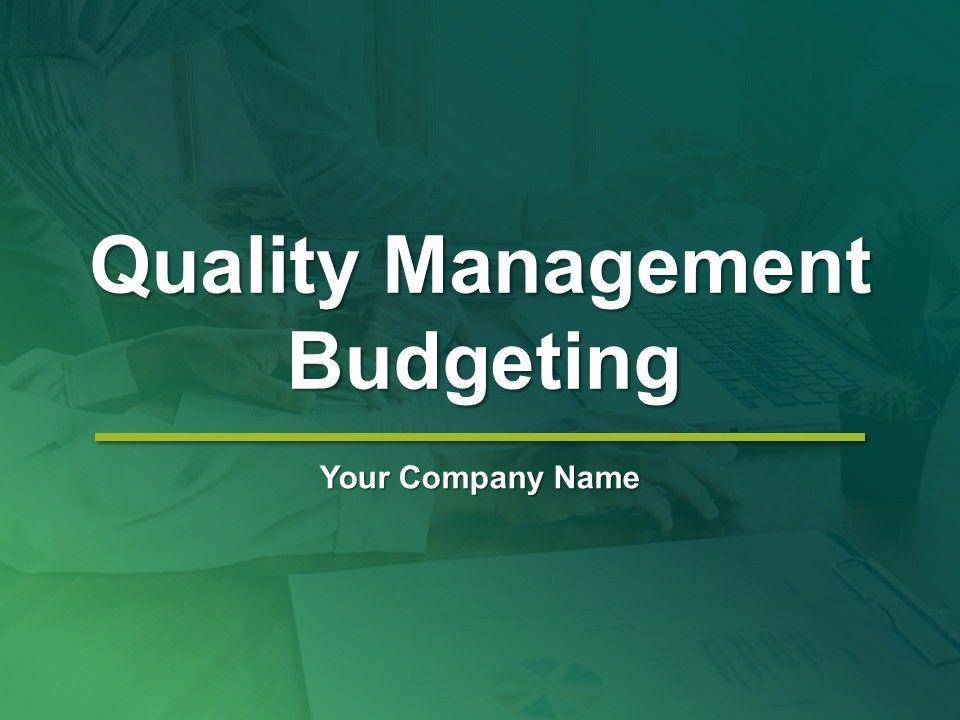 Quality Management Budgeting

Your Company Name